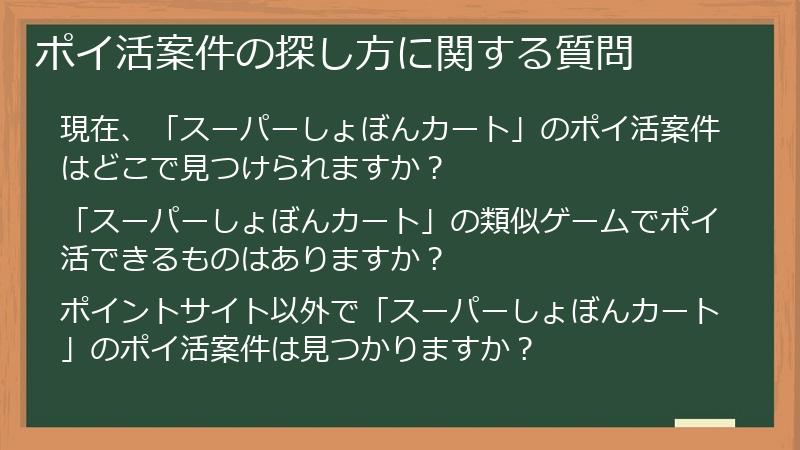 ポイ活案件の探し方に関する質問

現在、「スーパーしょぼんカート」のポイ活案件はどこで見つけられますか？

「スーパーしょぼんカート」の類似ゲームでポイ活できるものはありますか？

ポイントサイト以外で「スーパーしょぼんカート」のポイ活案件は見つかりますか？